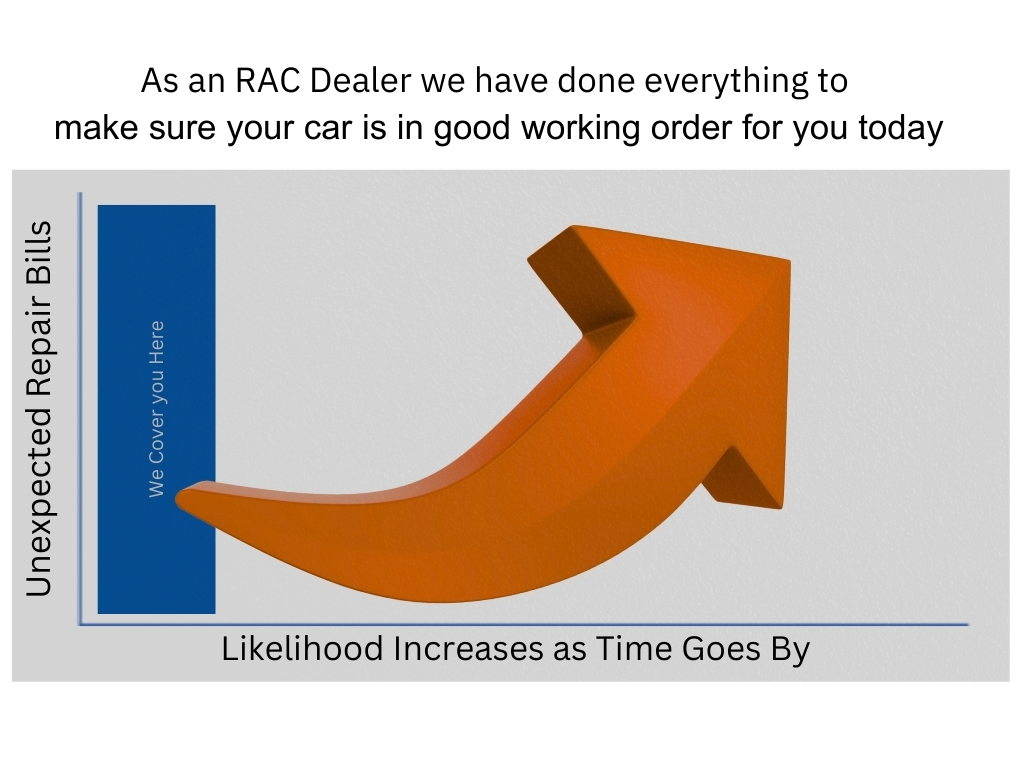 As an RAC Dealer we have done everything to make sure your car is in good working order for you today

Unexpected Repair Bills

We Cover you Here

Likelihood Increases as Time Goes By